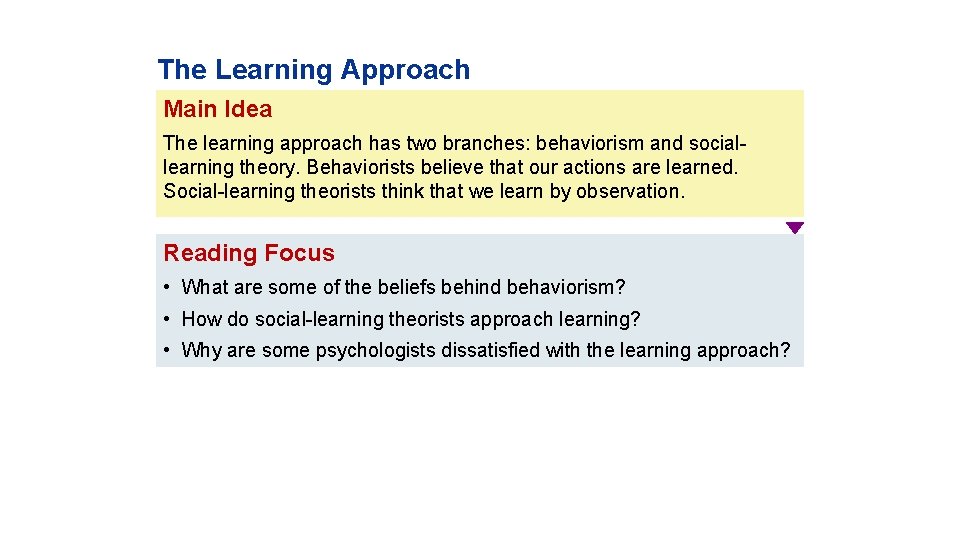 The Learning Approach

Main Idea

The learning approach has two branches: behaviorism and social-learning theory. Behaviorists believe that our actions are learned. Social-learning theorists think that we learn by observation.

Reading Focus

• What are some of the beliefs behind behaviorism?
• How do social-learning theorists approach learning?
• Why are some psychologists dissatisfied with the learning approach?